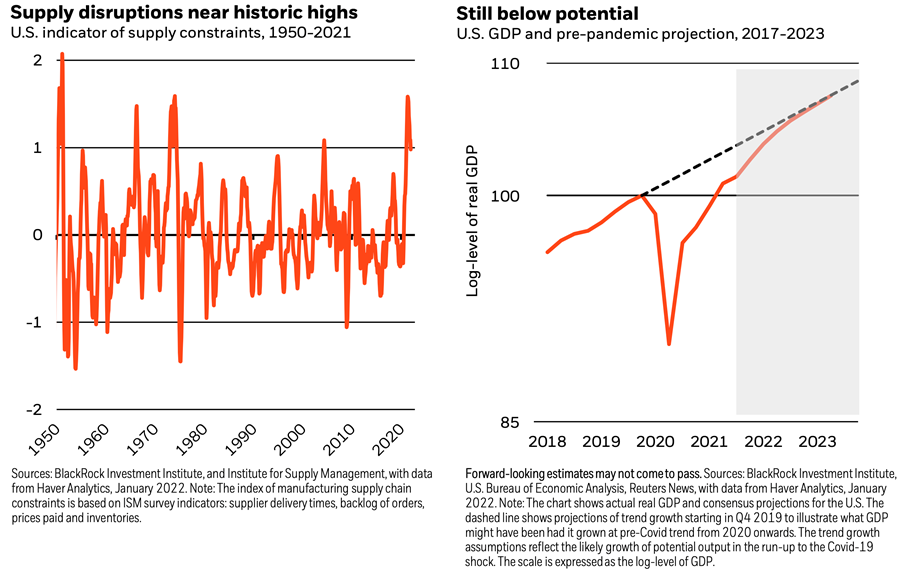 Supply disruptions near historic highs
U.S. indicator of supply constraints, 1950-2021

2
1
0
-1
-2

1950
1960
1970
1980
1990
2000
2010
2020

Sources: BlackRock Investment Institute, and Institute for Supply Management, with data from Haver Analytics, January 2022. Note: The index of manufacturing supply chain constraints is based on ISM survey indicators: supplier delivery times, backlog of orders, prices paid and inventories.

Still below potential
U.S. GDP and pre-pandemic projection, 2017-2023

Log-level of real GDP

110
100
85

2018
2019
2020
2021
2022
2023

Forward-looking estimates may not come to pass. Sources: BlackRock Investment Institute, U.S. Bureau of Economic Analysis, Reuters News, with data from Haver Analytics, January 2022. Note: The chart shows actual real GDP and consensus projections for the U.S. The dashed line shows projections of trend growth starting in Q4 2019 to illustrate what GDP might have been had it grown at pre-Covid trend from 2020 onwards. The trend growth assumptions reflect the likely growth of potential output in the run-up to the Covid-19 shock. The scale is expressed as the log-level of GDP.